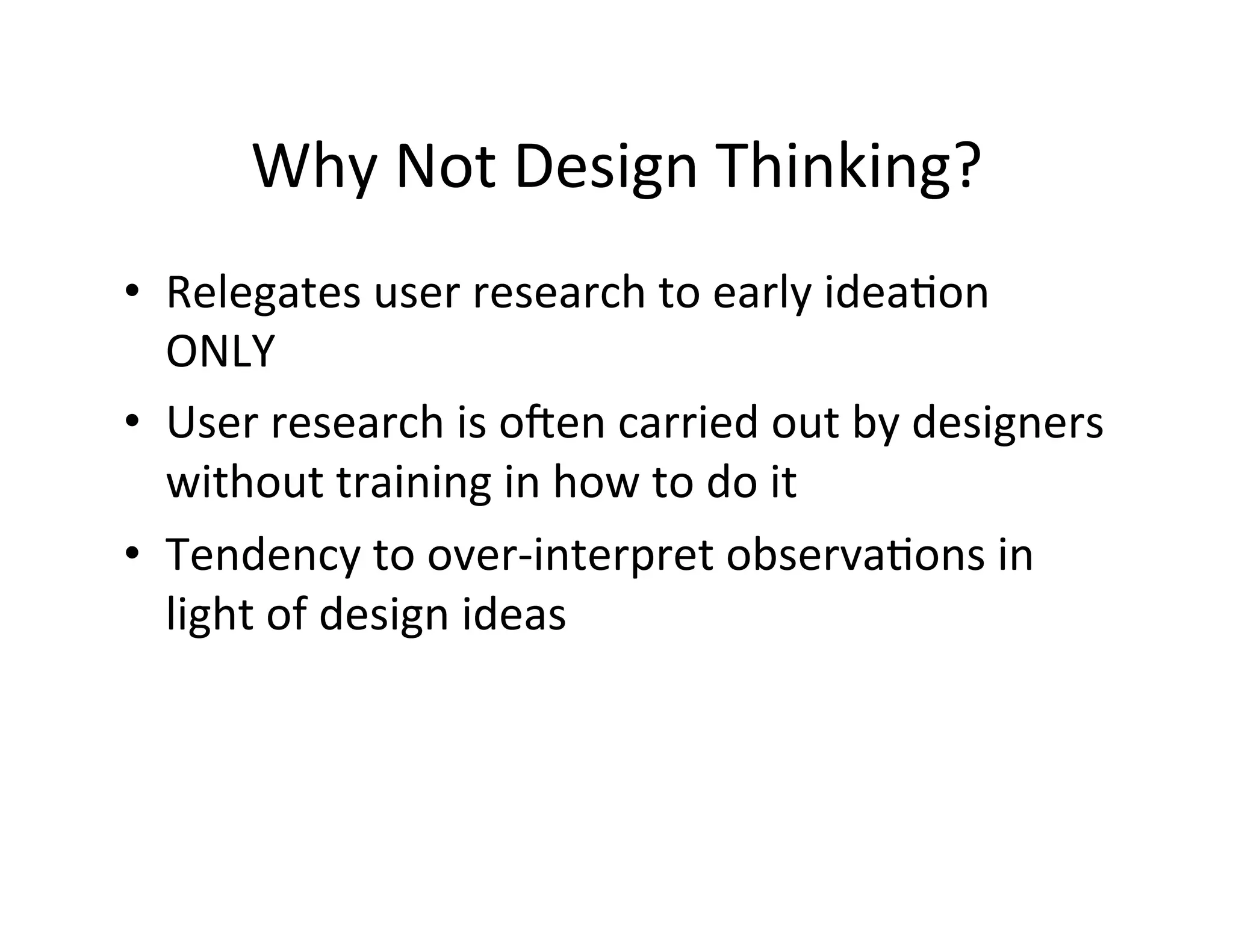 Why Not Design Thinking?

• Relegates user research to early ideation ONLY
• User research is often carried out by designers without training in how to do it
• Tendency to over-interpret observations in light of design ideas